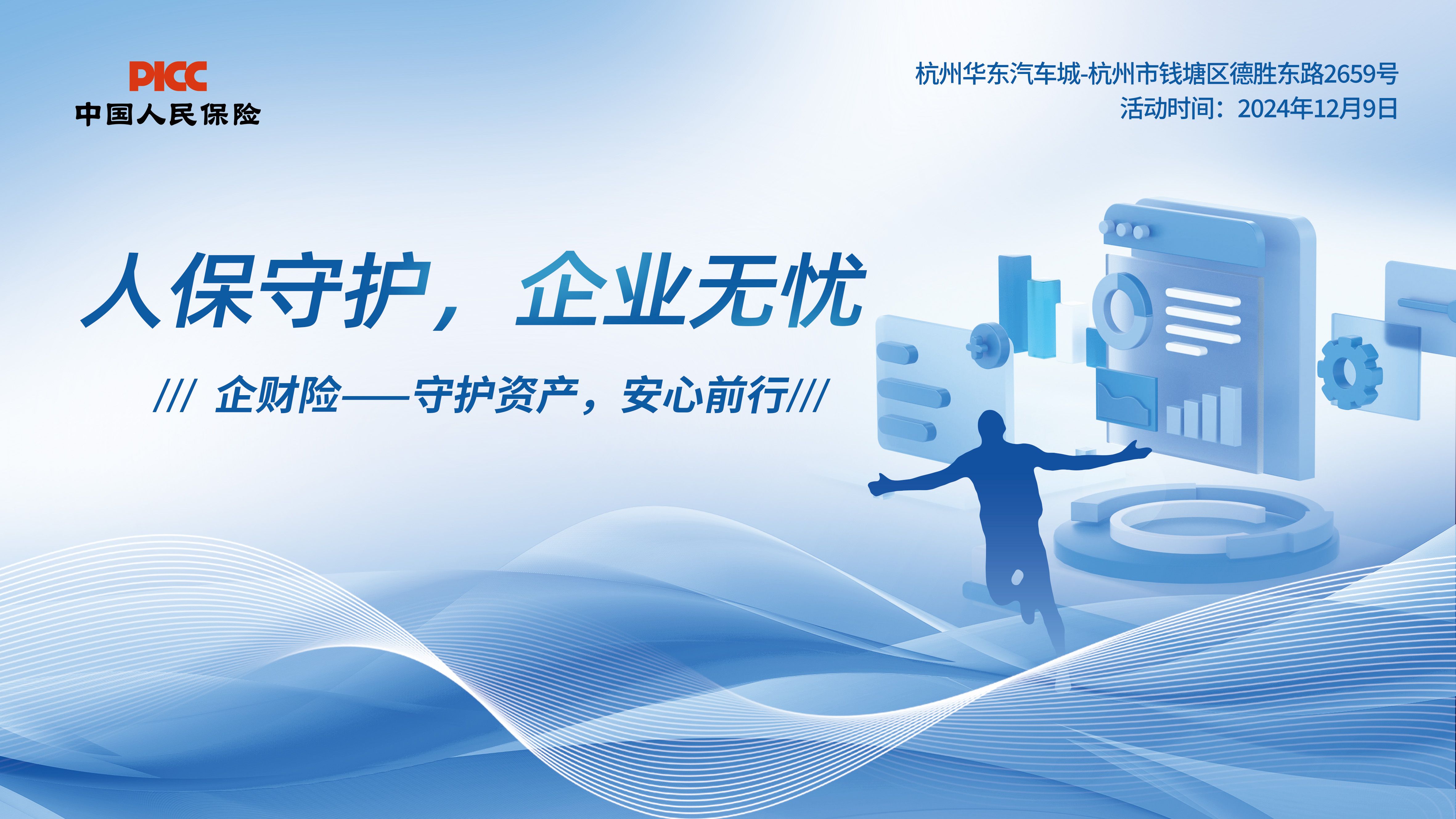 PICC
中国人民保险

杭州华东汽车城-杭州市钱塘区德胜东路2659号
活动时间：2024年12月9日

人保守护，企业无忧

/// 企财险——守护资产，安心前行///